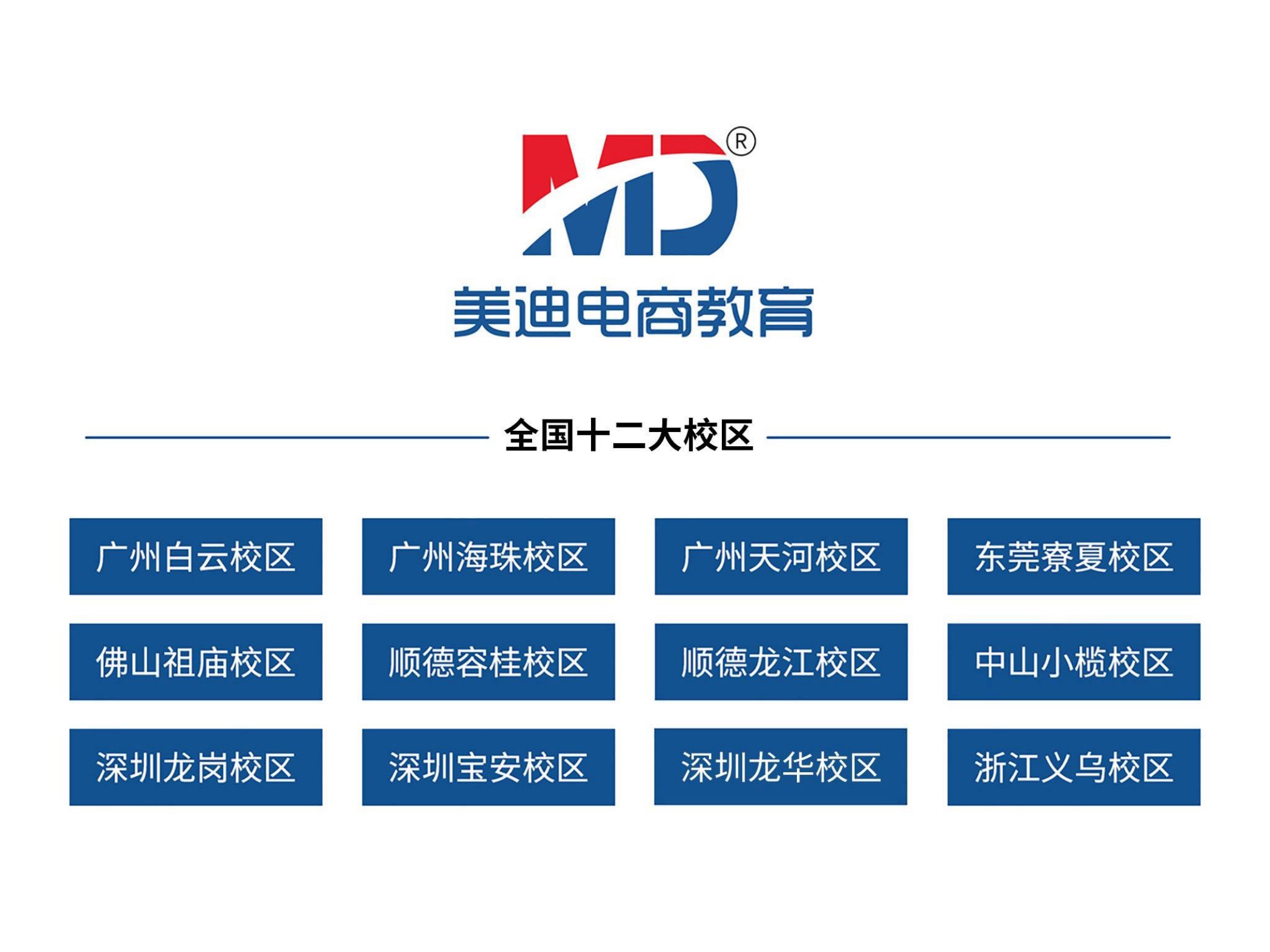 MD®
美迪电商教育

全国十二大校区

广州白云校区
广州海珠校区
广州天河校区
东莞寮夏校区
佛山祖庙校区
顺德容桂校区
顺德龙江校区
中山小榄校区
深圳龙岗校区
深圳宝安校区
深圳龙华校区
浙江义乌校区